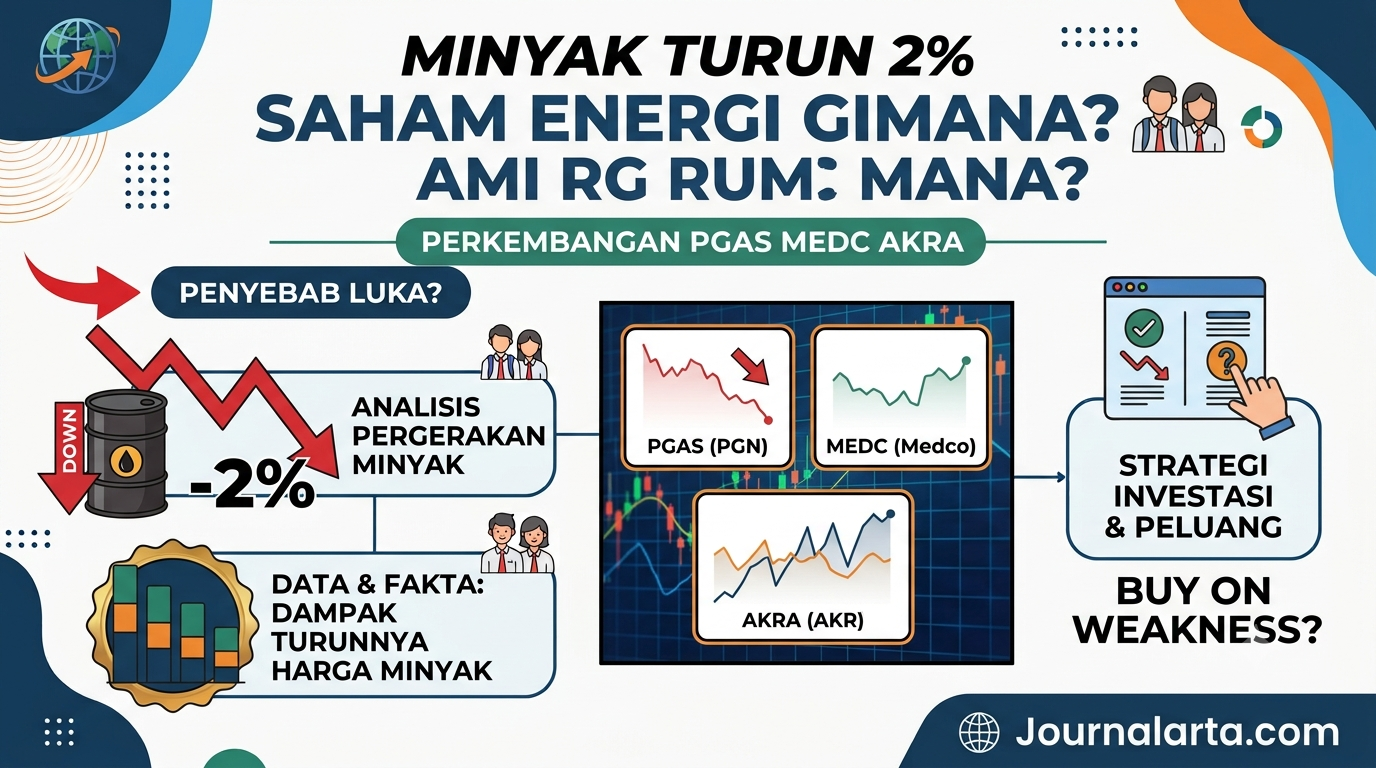 MINYAK TURUN 2%
SAHAM ENERGI GIMANA?
AMI RG RUM: MANA?

PERKEMBANGAN PGAS MEDC AKRA

PENYEBAB LUKA?

DOWN

-2%

ANALISIS PERGERAKAN MINYAK

DATA & FAKTA: DAMPAK TURUNNYA HARGA MINYAK

PGAS (PGN)

MEDC (Medco)

AKRA (AKR)

STRATEGI INVESTASI & PELUANG

BUY ON WEAKNESS?

Journalarta.com